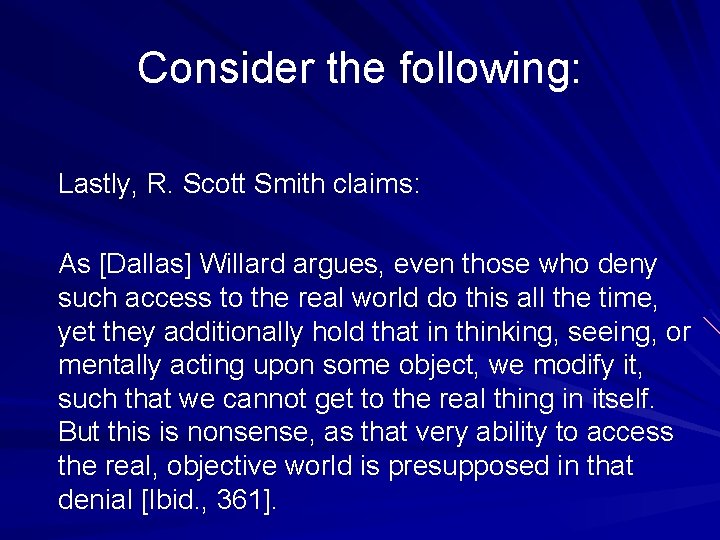 Consider the following:

Lastly, R. Scott Smith claims:

As [Dallas] Willard argues, even those who deny such access to the real world do this all the time, yet they additionally hold that in thinking, seeing, or mentally acting upon some object, we modify it, such that we cannot get to the real thing in itself. But this is nonsense, as that very ability to access the real, objective world is presupposed in that denial [Ibid., 361].